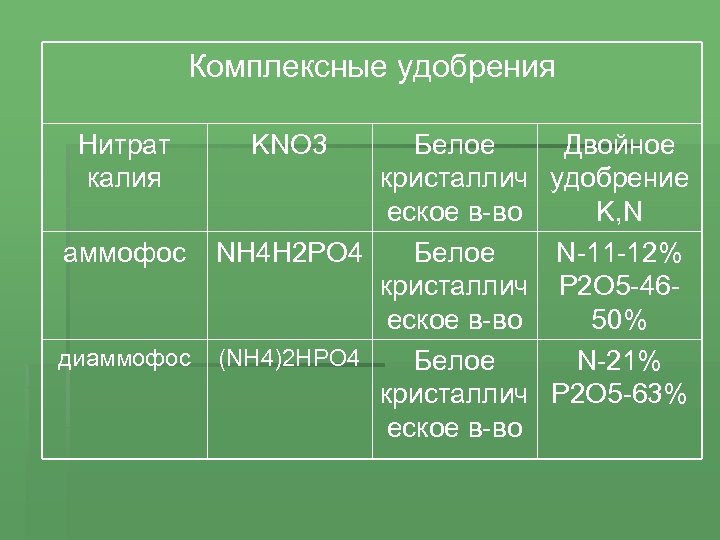 | Комплексные удобрения | | | |
|---|---|---|---|
| Нитрат калия | KNO3 | Белое кристаллическое в-во | Двойное удобрение K,N |
| аммофос | NH4H2PO4 | Белое кристаллическое в-во | N-11-12% P2O5-46-50% |
| диаммофос | (NH4)2HPO4 | Белое кристаллическое в-во | N-21% P2O5-63% |